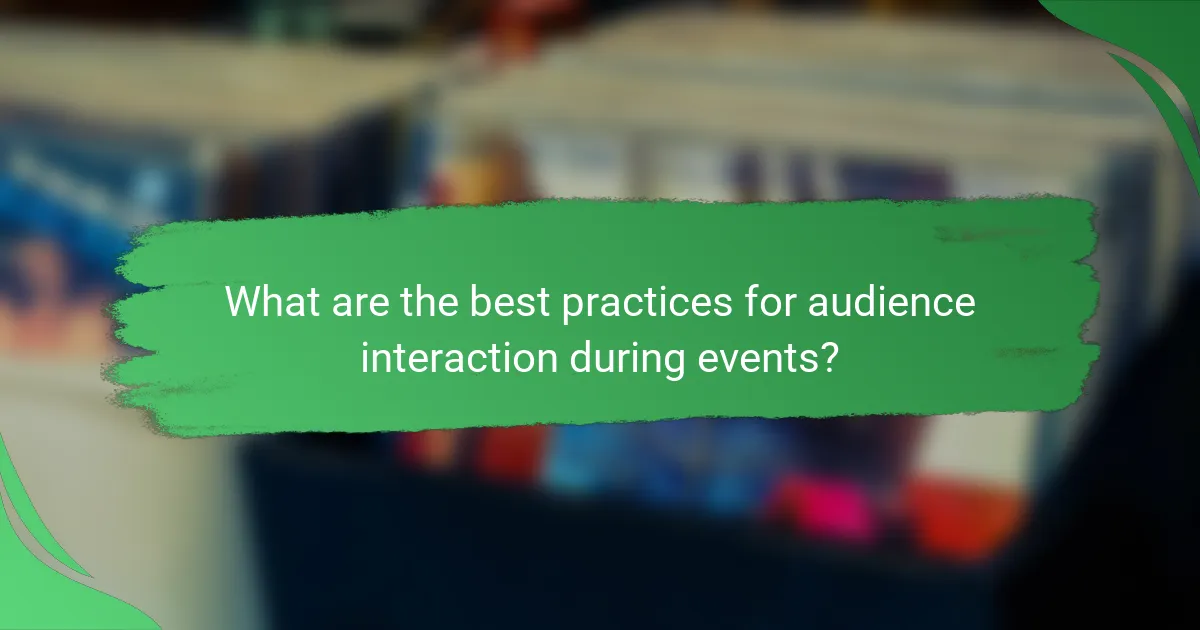 What are the best practices for audience interaction during events?